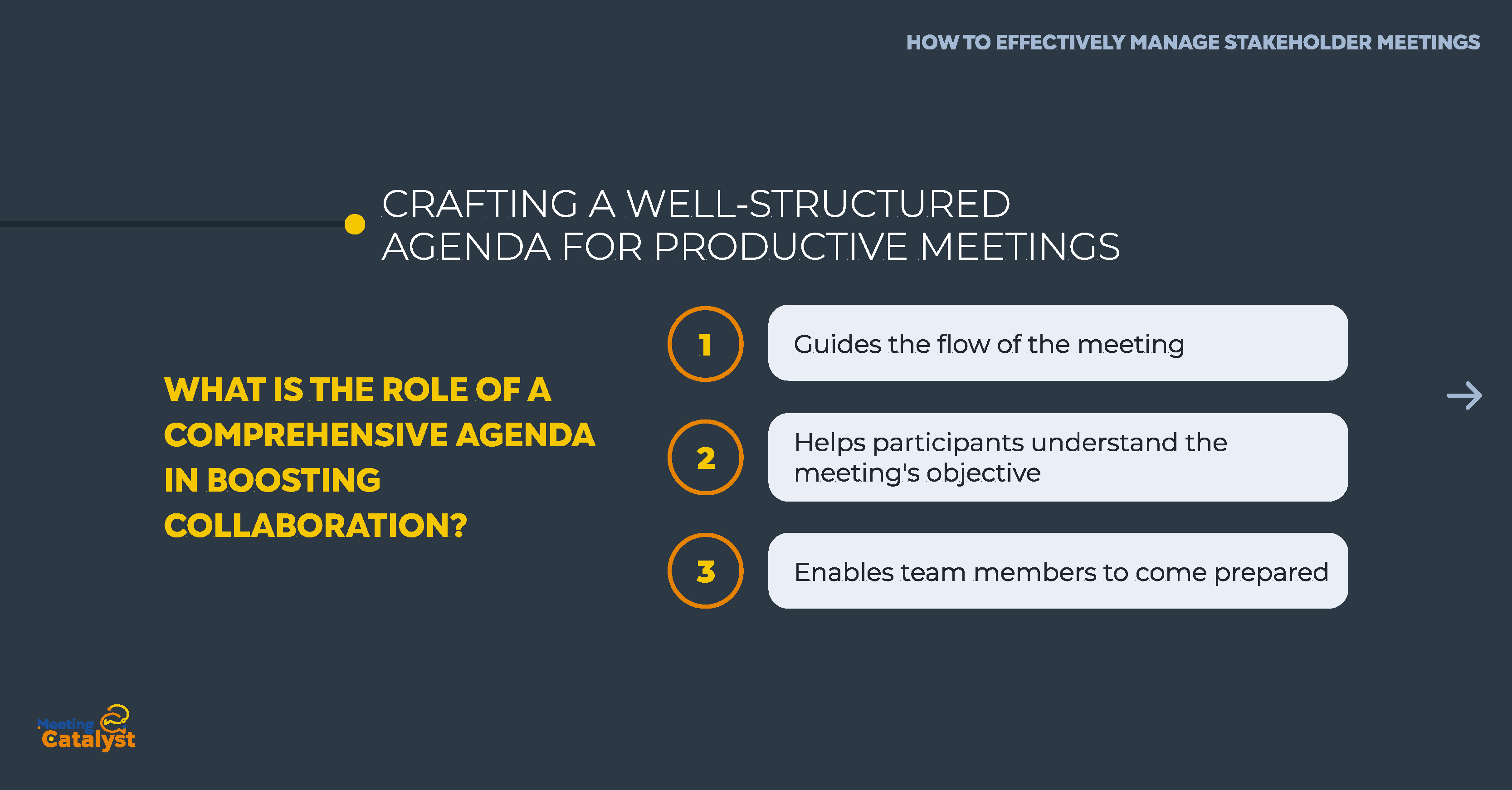 HOW TO EFFECTIVELY MANAGE STAKEHOLDER MEETINGS

CRAFTING A WELL-STRUCTURED AGENDA FOR PRODUCTIVE MEETINGS

WHAT IS THE ROLE OF A COMPREHENSIVE AGENDA IN BOOSTING COLLABORATION?

1 Guides the flow of the meeting

2 Helps participants understand the meeting's objective

3 Enables team members to come prepared

Meeting Catalyst